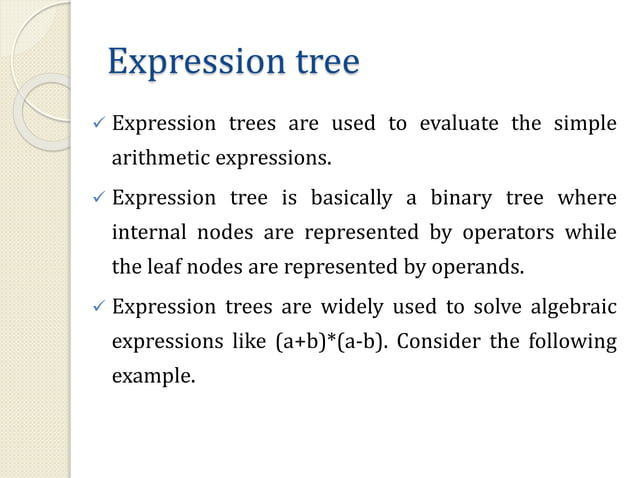 Expression tree

✓ Expression trees are used to evaluate the simple arithmetic expressions.

✓ Expression tree is basically a binary tree where internal nodes are represented by operators while the leaf nodes are represented by operands.

✓ Expression trees are widely used to solve algebraic expressions like (a+b)*(a-b). Consider the following example.